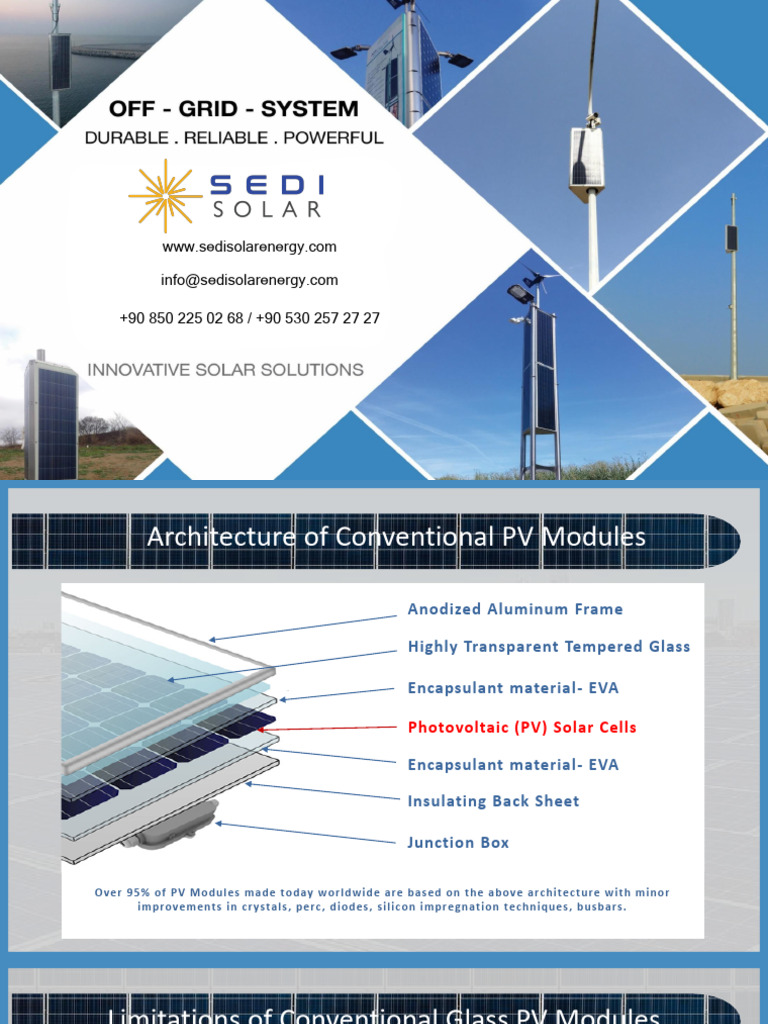 OFF - GRID - SYSTEM
DURABLE . RELIABLE . POWERFUL

SEDI
SOLAR

www.sedisolarenergy.com

info@sedisolarenergy.com

+90 850 225 02 68 / +90 530 257 27 27

INNOVATIVE SOLAR SOLUTIONS

Architecture of Conventional PV Modules

Anodized Aluminum Frame

Highly Transparent Tempered Glass

Encapsulant material- EVA

Photovoltaic (PV) Solar Cells

Encapsulant material- EVA

Insulating Back Sheet

Junction Box

Over 95% of PV Modules made today worldwide are based on the above architecture with minor improvements in crystals, perc, diodes, silicon impregnation techniques, busbars.

Limitations of Conventional Glass PV Modules